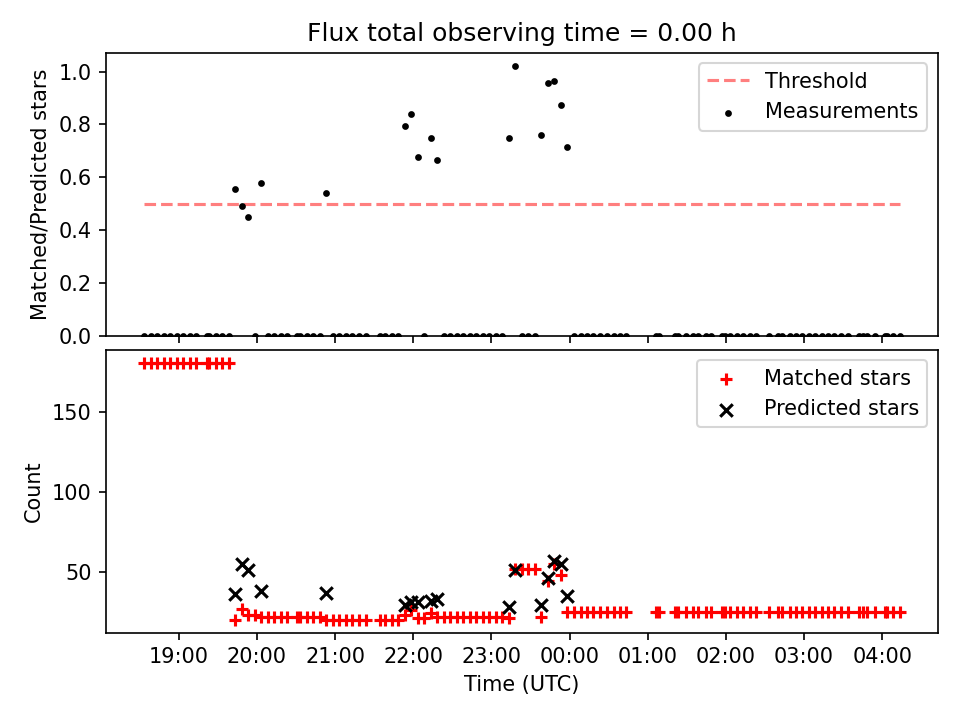 Flux total observing time = 0.00 h

Matched/Predicted stars

1.0
0.8
0.6
0.4
0.2
0.0

Threshold
Measurements

Count

150
100
50

Matched stars
Predicted stars

19:00 20:00 21:00 22:00 23:00 00:00 01:00 02:00 03:00 04:00

Time (UTC)